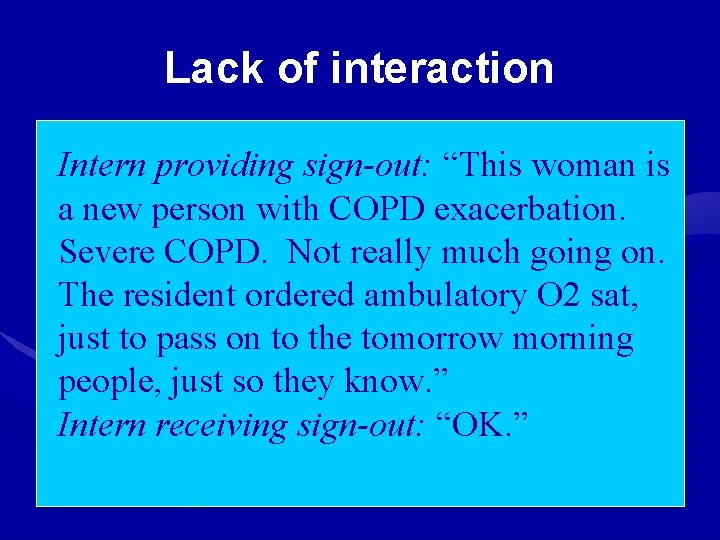 Lack of interaction

Intern providing sign-out: “This woman is a new person with COPD exacerbation. Severe COPD. Not really much going on. The resident ordered ambulatory O2 sat, just to pass on to the tomorrow morning people, just so they know.”
Intern receiving sign-out: “OK.”